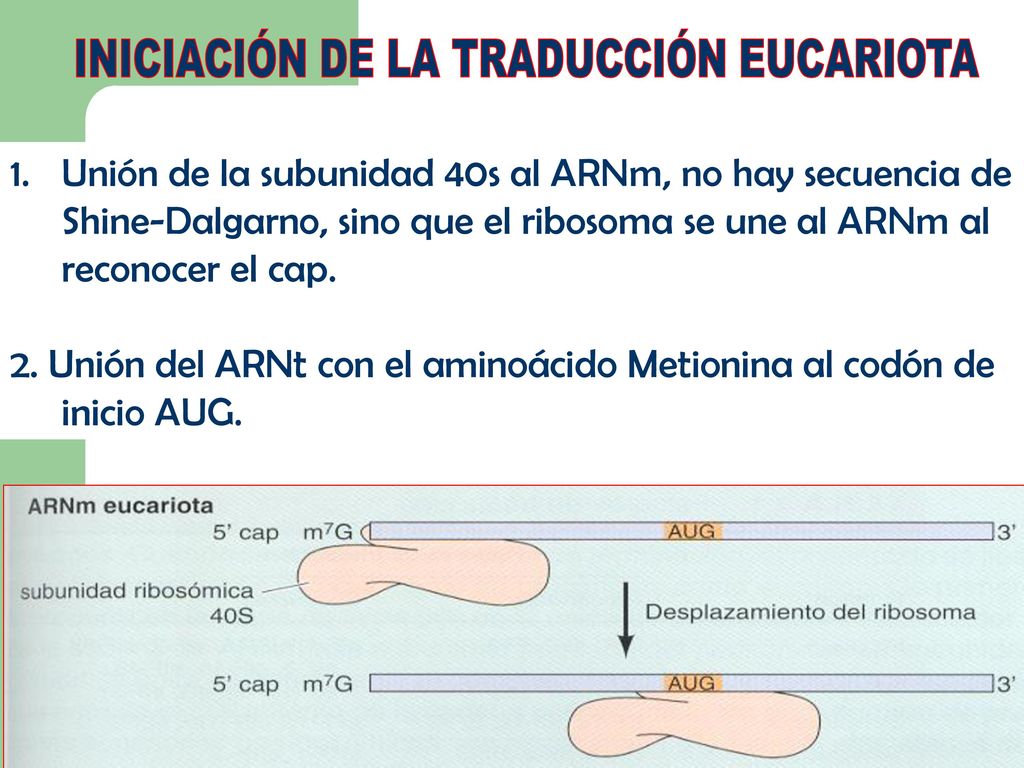 INICIACIÓN DE LA TRADUCCIÓN EUCARIOTA

1. Unión de la subunidad 40s al ARNm, no hay secuencia de Shine-Dalgarno, sino que el ribosoma se une al ARNm al reconocer el cap.

2. Unión del ARNt con el aminoácido Metionina al codón de inicio AUG.

ARNm eucariota

5' cap $m^7G$ AUG 3'

subunidad ribosómica 40S

Desplazamiento del ribosoma

5' cap $m^7G$ AUG 3'